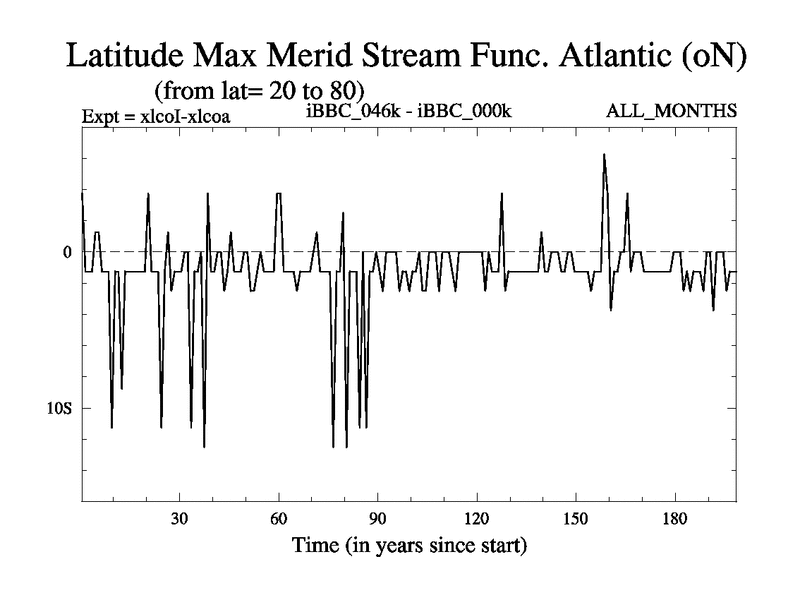 Latitude Max Merid Stream Func. Atlantic (oN)
(from lat= 20 to 80)
Expt = xlcoI-xlcoa
iBBC_046k - iBBC_000k
ALL_MONTHS

0
10S

30
60
90
120
150
180
Time (in years since start)